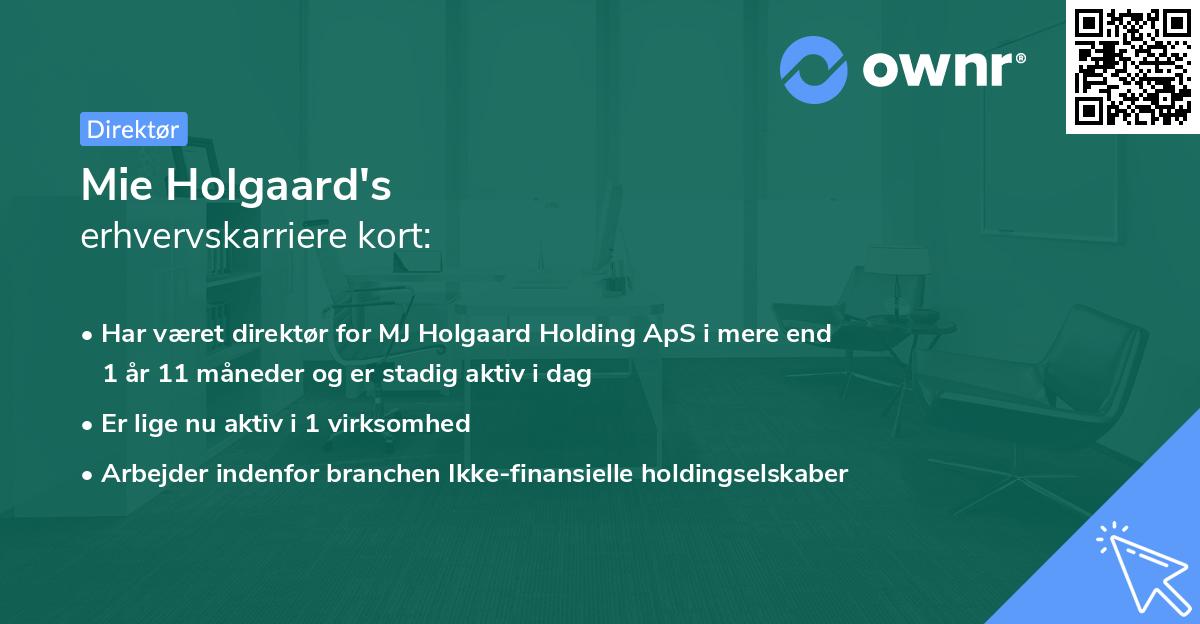 ownr®

Direktør

Mie Holgaard's
erhvervskarriere kort:

• Har været direktør for MJ Holgaard Holding ApS i mere end 1 år 11 måneder og er stadig aktiv i dag
• Er lige nu aktiv i 1 virksomhed
• Arbejder indenfor branchen Ikke-finansielle holdingselskaber